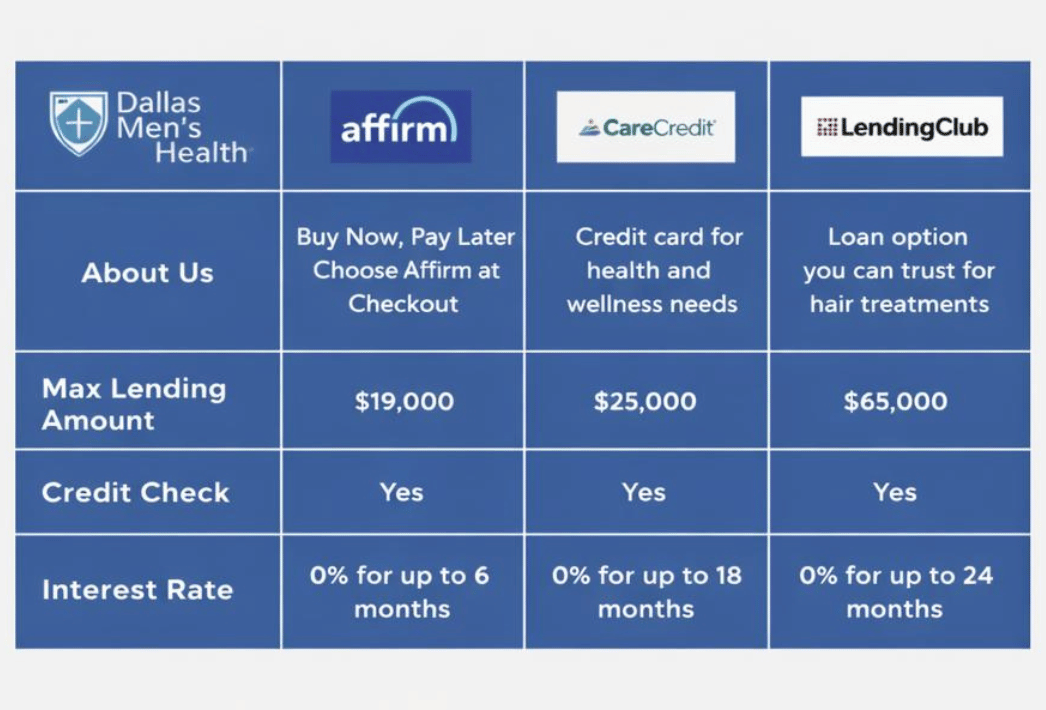 | Dallas Men's Health | affirm | CareCredit | LendingClub |
|---|---|---|---|
| About Us | Buy Now, Pay Later Choose Affirm at Checkout | Credit card for health and wellness needs | Loan option you can trust for hair treatments |
| Max Lending Amount | \$19,000 | \$25,000 | \$65,000 |
| Credit Check | Yes | Yes | Yes |
| Interest Rate | 0% for up to 6 months | 0% for up to 18 months | 0% for up to 24 months |